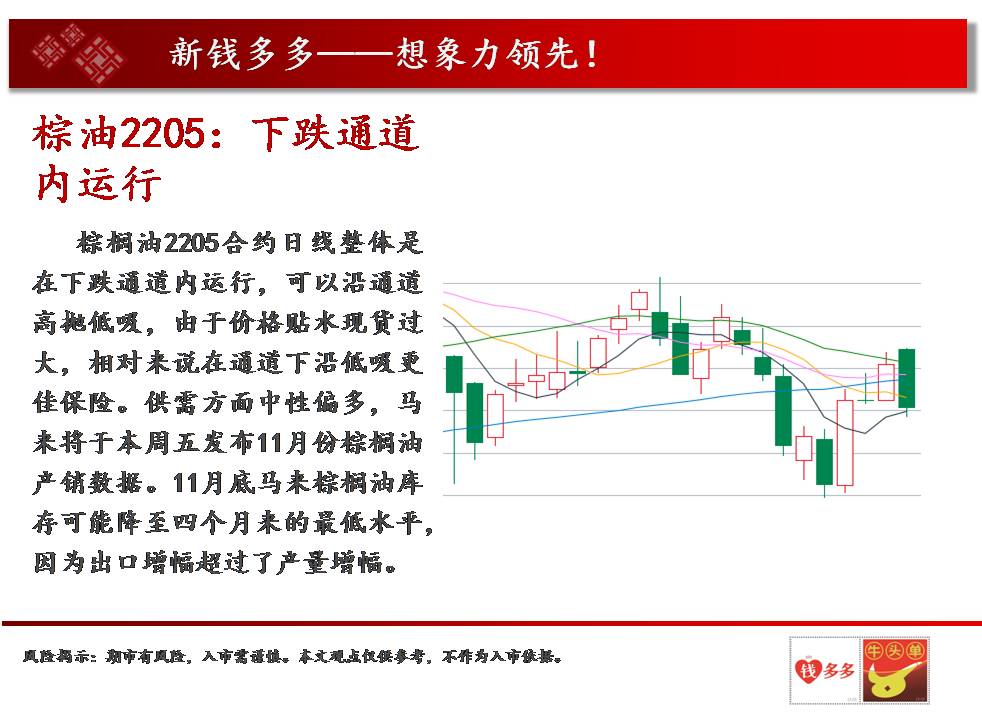 新钱多多——想象力领先！

棕油2205：下跌通道内运行

棕榈油2205合约日线整体是在下跌通道内运行，可以沿通道高抛低吸，由于价格贴水现货过大，相对来说在通道下沿低吸更佳保险。供需方面中性偏多，马来将于本周五发布11月份棕榈油产销数据。11月底马来棕榈油库存可能降至四个月来的最低水平，因为出口增幅超过了产量增幅。

风险揭示：期市有风险，入市需谨慎。本文观点仅供参考，不作为入市依据。

钱多多

牛头单